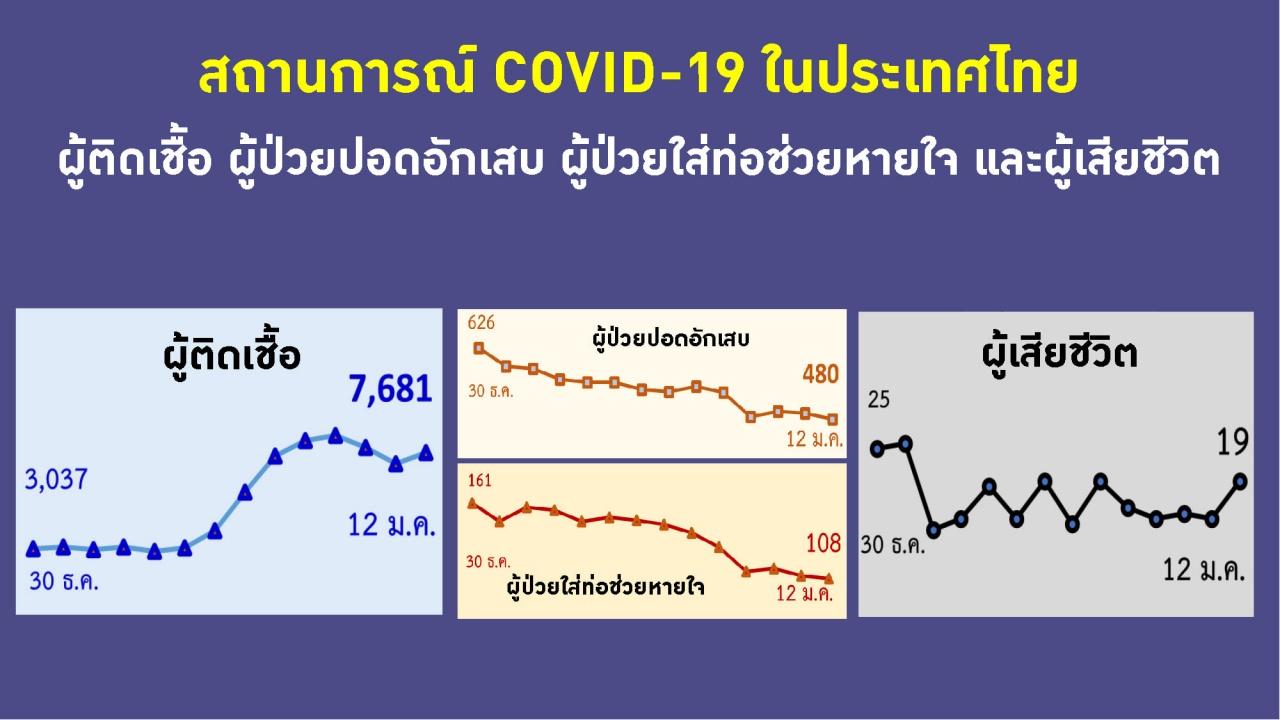 สถานการณ์ COVID-19 ในประเทศไทย

ผู้ติดเชื้อ ผู้ป่วยปอดอักเสบ ผู้ป่วยใส่ท่อช่วยหายใจ และผู้เสียชีวิต

ผู้ติดเชื้อ

7,681

3,037

12 ม.ค.

30 ธ.ค.

626

ผู้ป่วยปอดอักเสบ

480

30 ธ.ค.

12 ม.ค.

161

108

30 ธ.ค.

ผู้ป่วยใส่ท่อช่วยหายใจ

12 ม.ค.

ผู้เสียชีวิต

25

19

30 ธ.ค.

12 ม.ค.